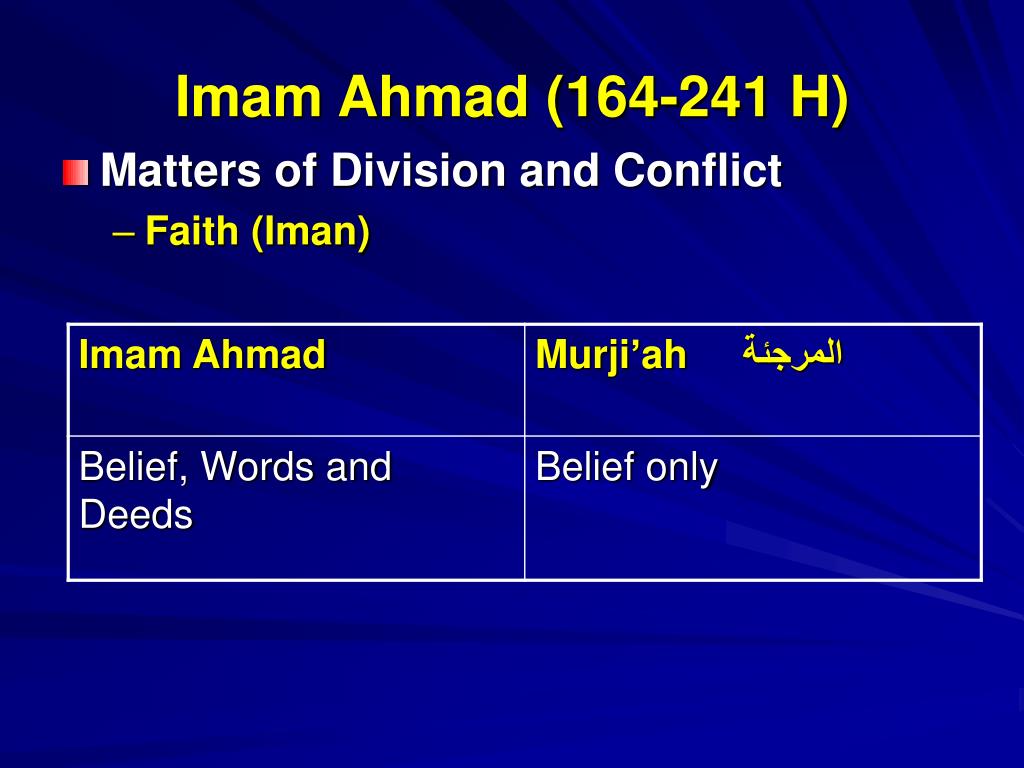 Imam Ahmad (164-241 H)

Matters of Division and Conflict

– Faith (Iman)

| Imam Ahmad | Murji’ah المرجئة |
|---|---|
| Belief, Words and Deeds | Belief only |